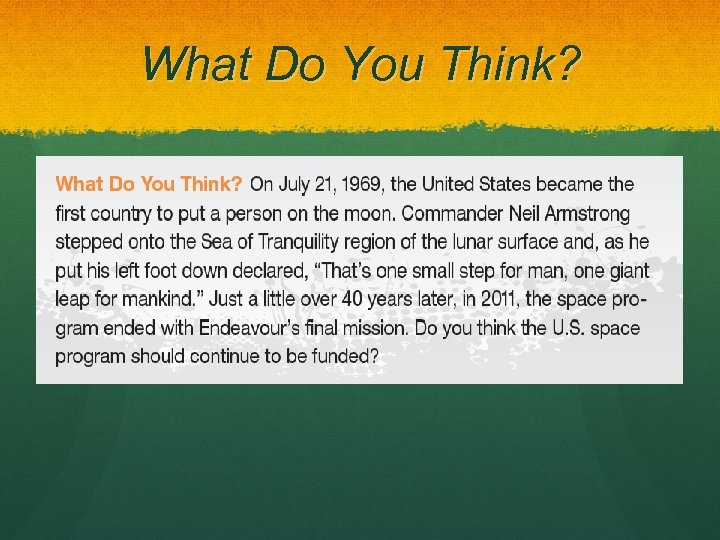 What Do You Think?

What Do You Think? On July 21, 1969, the United States became the first country to put a person on the moon. Commander Neil Armstrong stepped onto the Sea of Tranquility region of the lunar surface and, as he put his left foot down declared, "That's one small step for man, one giant leap for mankind." Just a little over 40 years later, in 2011, the space program ended with Endeavour's final mission. Do you think the U.S. space program should continue to be funded?